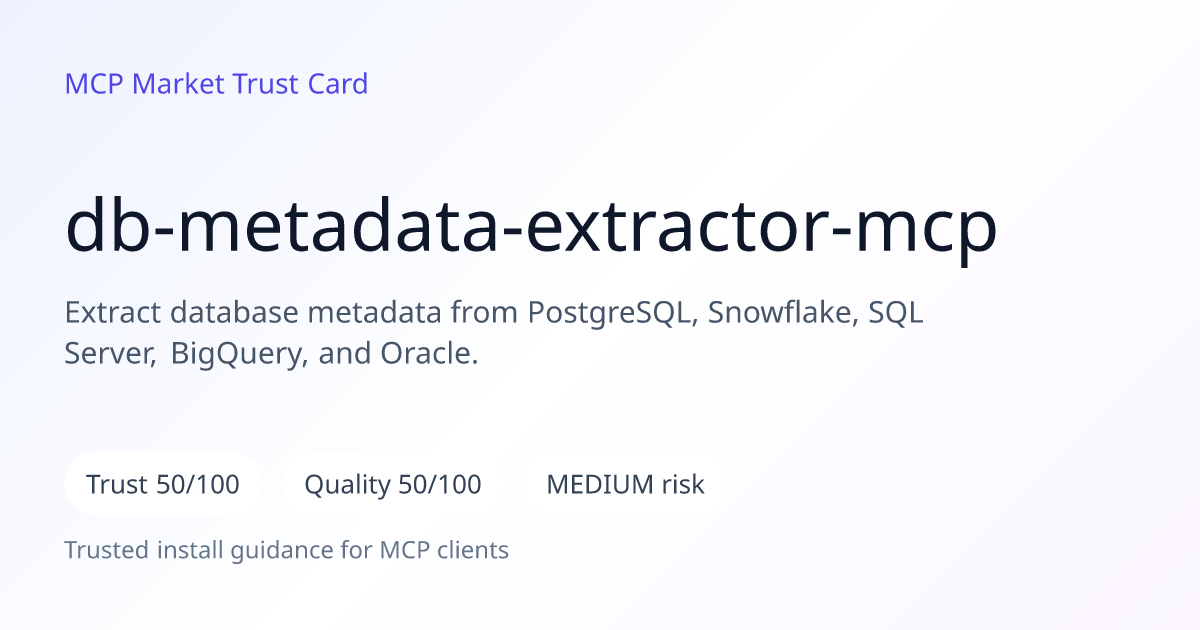 MCP Market Trust Card

db-metadata-extractor-mcp

Extract database metadata from PostgreSQL, Snowflake, SQL Server, BigQuery, and Oracle.

Trust 50/100

Quality 50/100

MEDIUM risk

Trusted install guidance for MCP clients